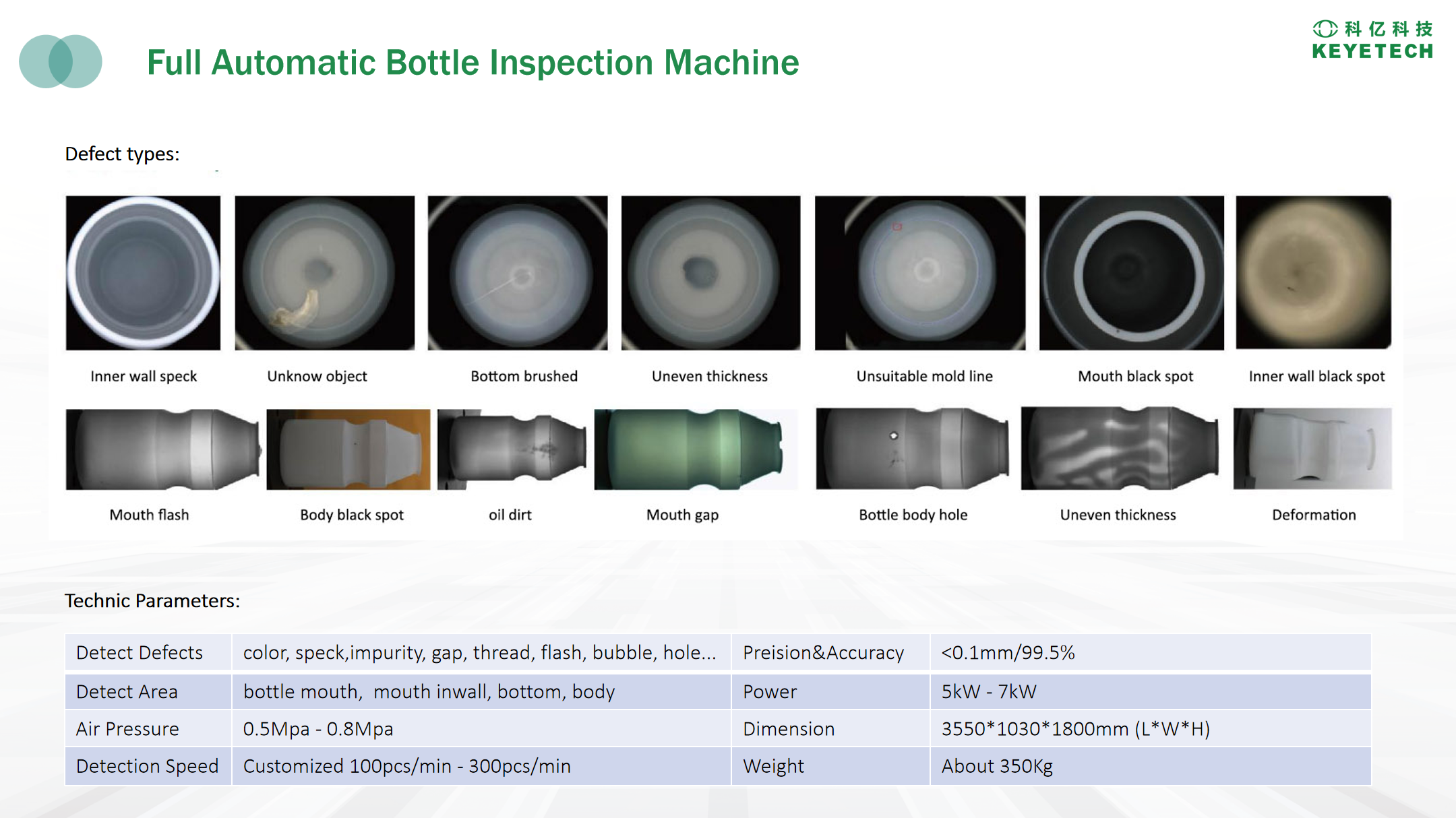 Full Automatic Bottle Inspection Machine

科亿科技
KEYETECH

Defect types:

Inner wall speck
Unknow object
Bottom brushed
Uneven thickness
Unsuitable mold line
Mouth black spot
Inner wall black spot

Mouth flash
Body black spot
oil dirt
Mouth gap
Bottle body hole
Uneven thickness
Deformation

Technic Parameters:

| Detect Defects | color, speck,impurity, gap, thread, flash, bubble, hole... | Preision&Accuracy | <0.1mm/99.5% |
|---|---|---|---|
| Detect Area | bottle mouth, mouth inwall, bottom, body | Power | 5kW - 7kW |
| Air Pressure | 0.5Mpa - 0.8Mpa | Dimension | 3550*1030*1800mm (L*W*H) |
| Detection Speed | Customized 100pcs/min - 300pcs/min | Weight | About 350Kg |